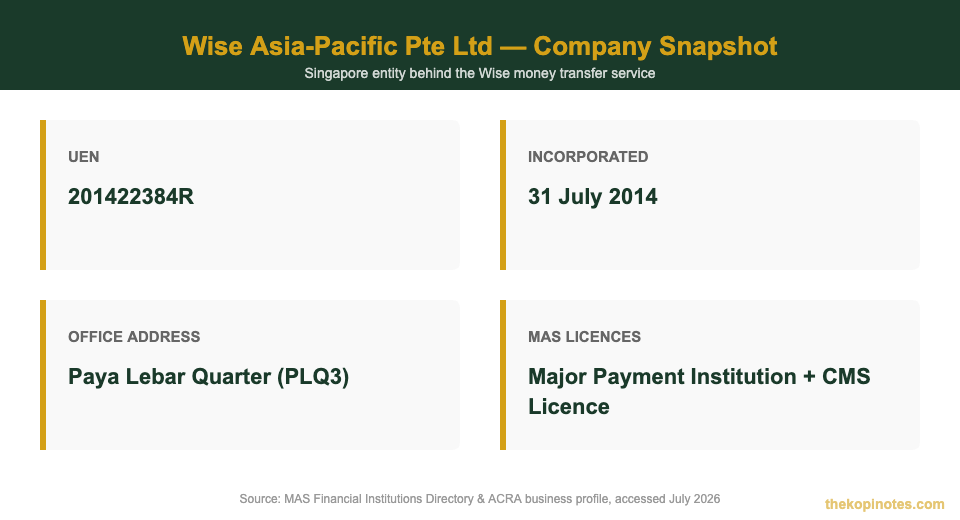 Wise Asia-Pacific Pte Ltd — Company Snapshot
Singapore entity behind the Wise money transfer service

UEN
201422384R

INCORPORATED
31 July 2014

OFFICE ADDRESS
Paya Lebar Quarter (PLQ3)

MAS LICENCES
Major Payment Institution + CMS Licence

Source: MAS Financial Institutions Directory & ACRA business profile, accessed July 2026

thekopinotes.com